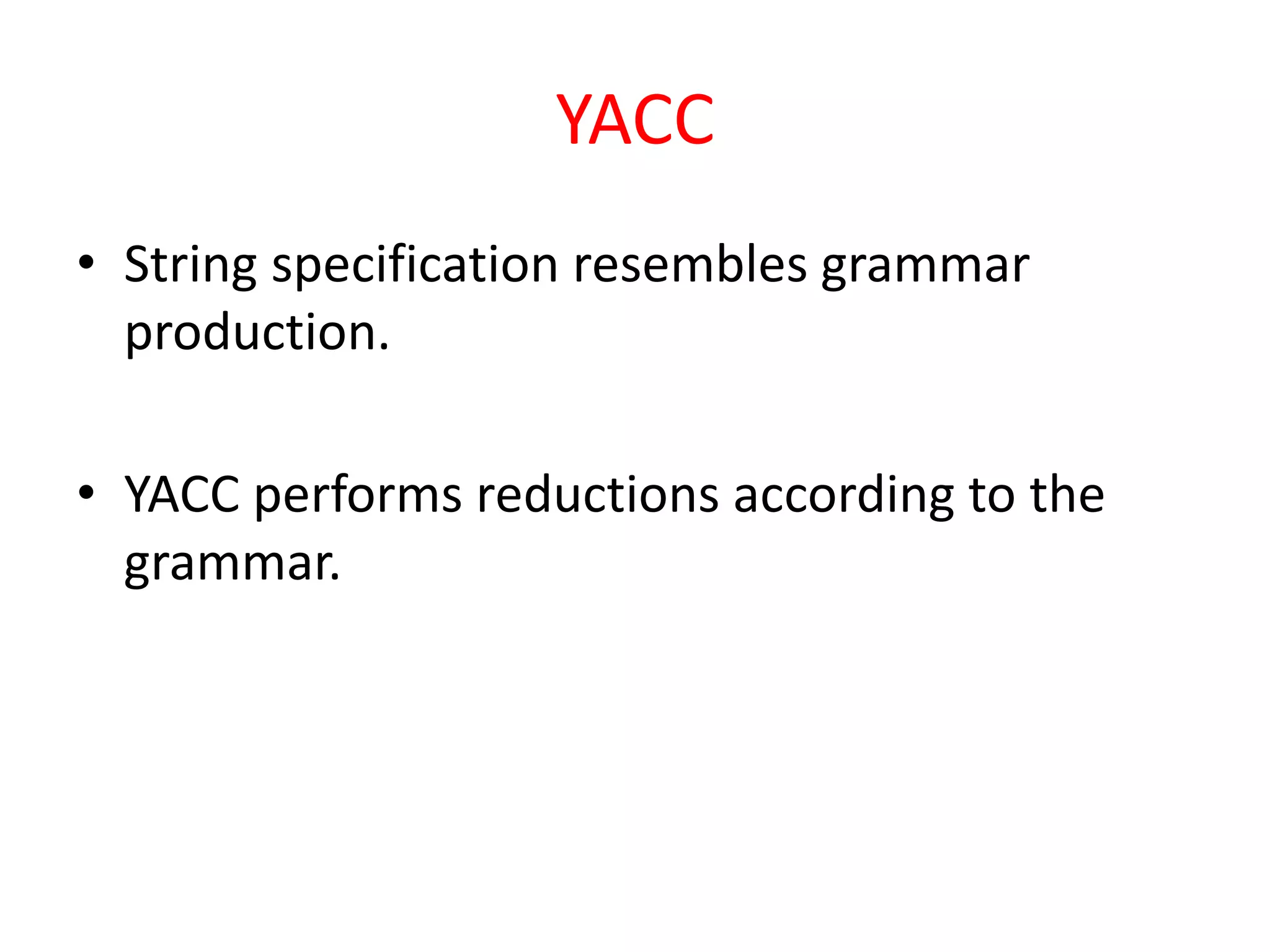 YACC

• String specification resembles grammar production.

• YACC performs reductions according to the grammar.